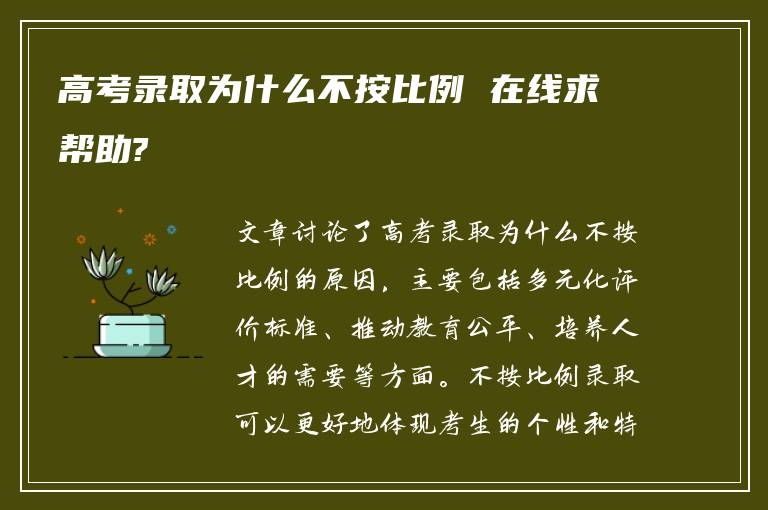 高考录取为什么不按比例 在线求帮助?

文章讨论了高考录取为什么不按比例的原因，主要包括多元化评价标准、推动教育公平、培养人才的需要等方面。不按比例录取可以更好地体现考生的个性和特